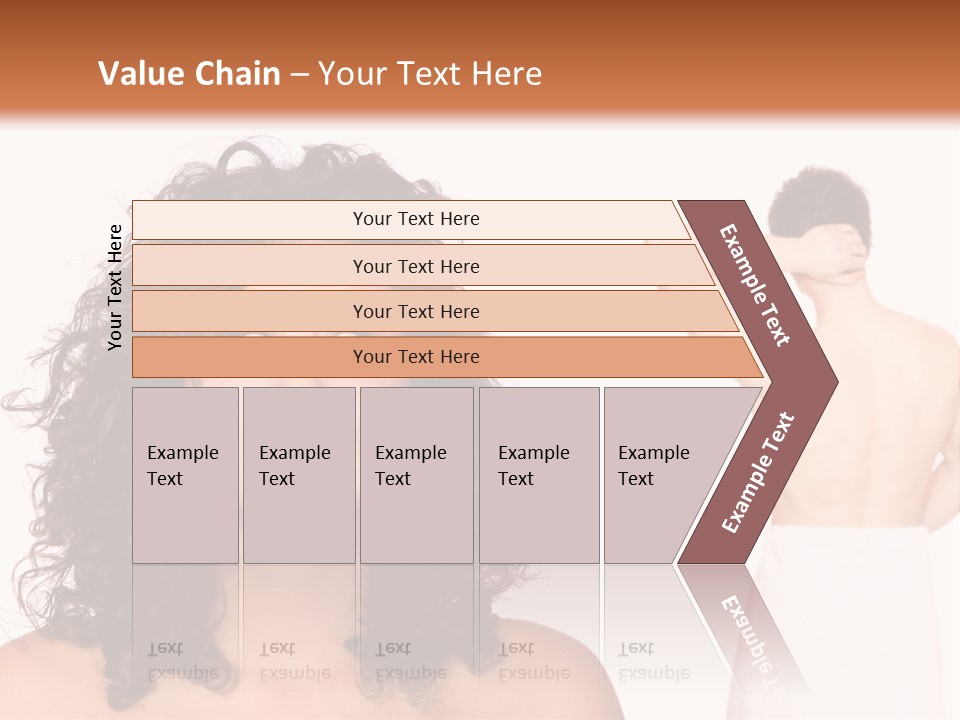 Value Chain – Your Text Here

Your Text Here

Your Text Here

Your Text Here

Your Text Here

Your Text Here

Example Text

Example Text

Example Text

Example Text

Example Text

Example Text

Example Text